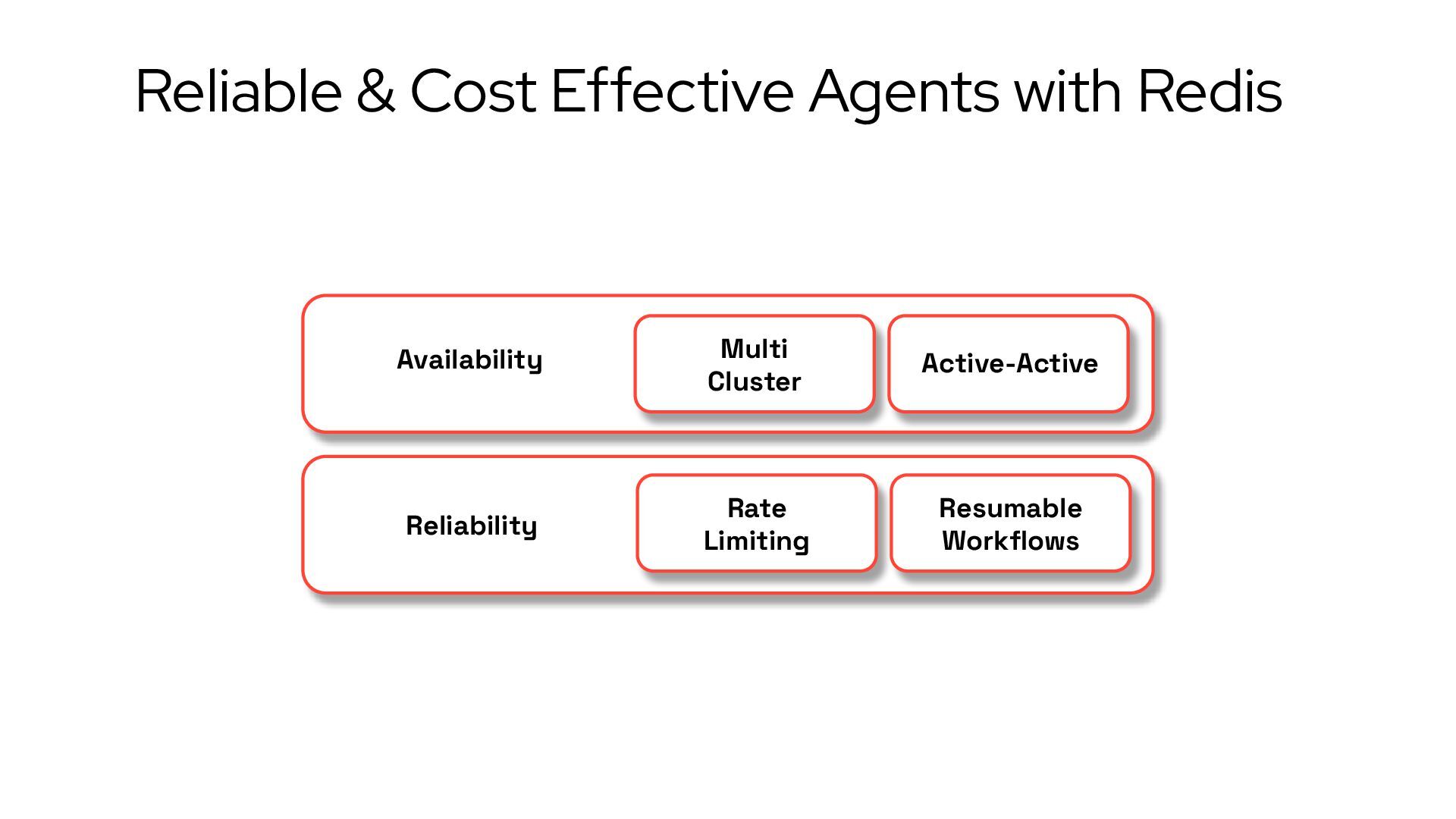 Reliable & Cost Effective Agents with Redis

Availability

Multi Cluster

Active-Active

Reliability

Rate Limiting

Resumable Workflows